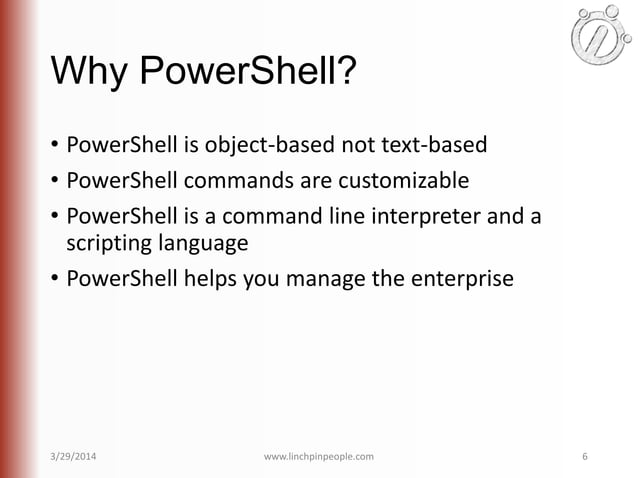 Why PowerShell?

• PowerShell is object-based not text-based
• PowerShell commands are customizable
• PowerShell is a command line interpreter and a scripting language
• PowerShell helps you manage the enterprise

3/29/2014 www.linchpinpeople.com 6